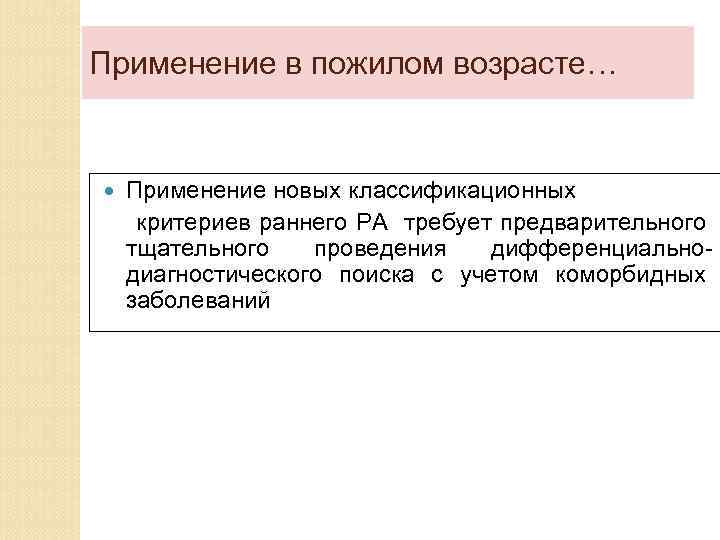 Применение в пожилом возрасте…

Применение новых классификационных критериев раннего РА требует предварительного тщательного проведения дифференциально-диагностического поиска с учетом коморбидных заболеваний